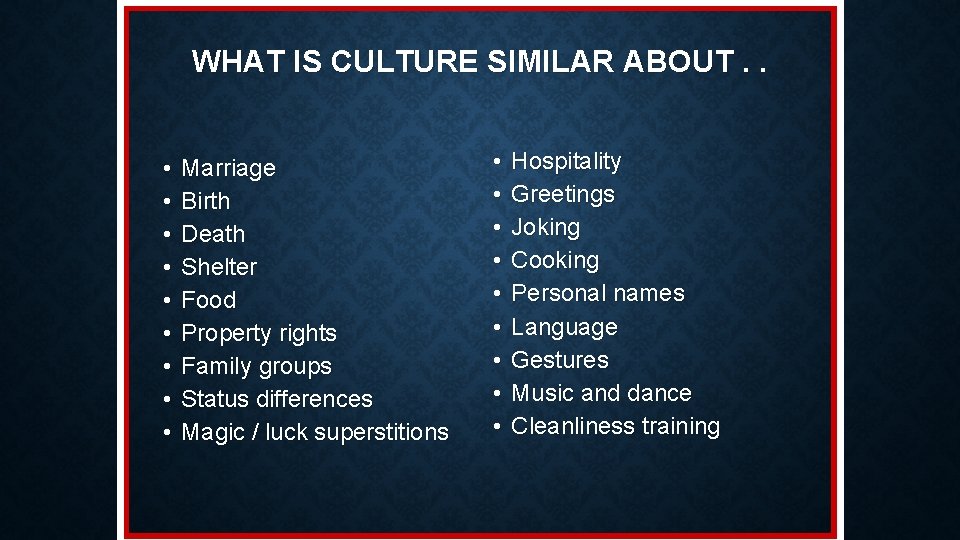 WHAT IS CULTURE SIMILAR ABOUT . .

• Marriage
• Birth
• Death
• Shelter
• Food
• Property rights
• Family groups
• Status differences
• Magic / luck superstitions

• Hospitality
• Greetings
• Joking
• Cooking
• Personal names
• Language
• Gestures
• Music and dance
• Cleanliness training